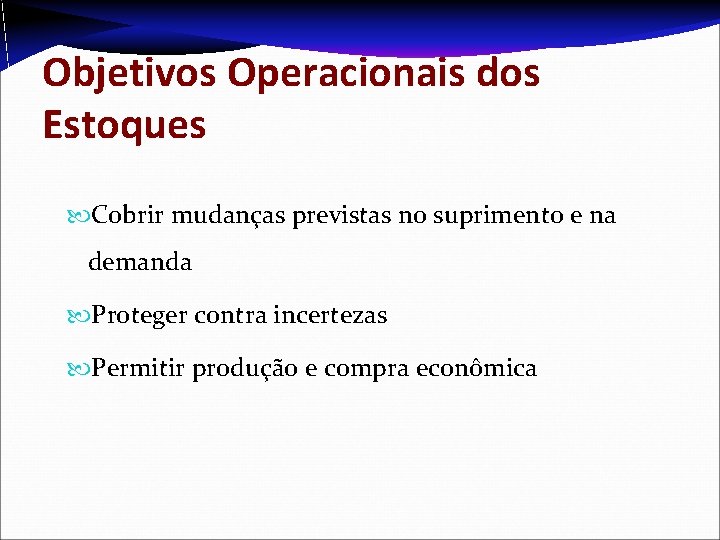 Objetivos Operacionais dos Estoques

Cobrir mudanças previstas no suprimento e na demanda

Proteger contra incertezas

Permitir produção e compra econômica